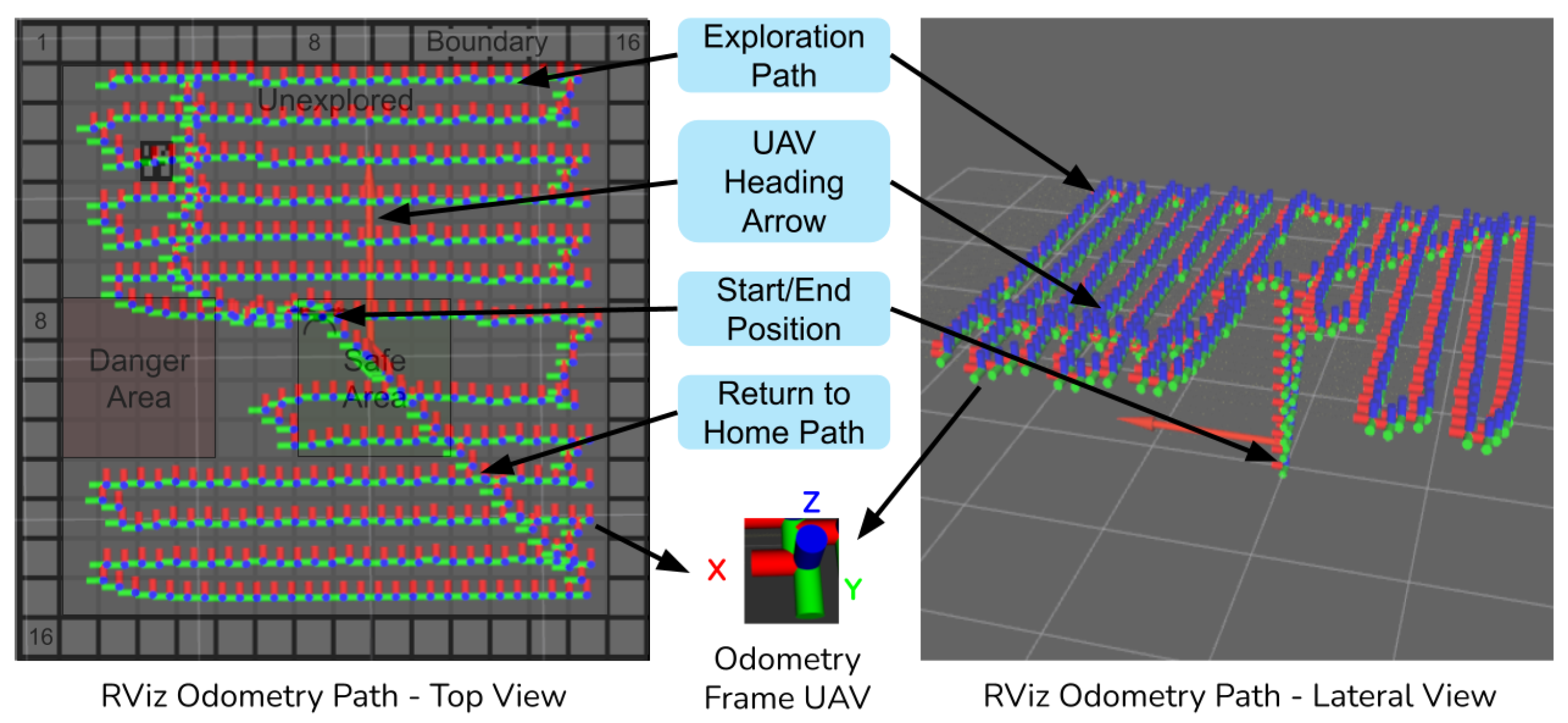 1

8

Boundary

16

Unexplored

8

Danger Area

Safe Area

16

Exploration Path

UAV Heading Arrow

Start/End Position

Return to Home Path

Z

X

Y

Odometry Frame UAV

RViz Odometry Path - Top View

RViz Odometry Path - Lateral View